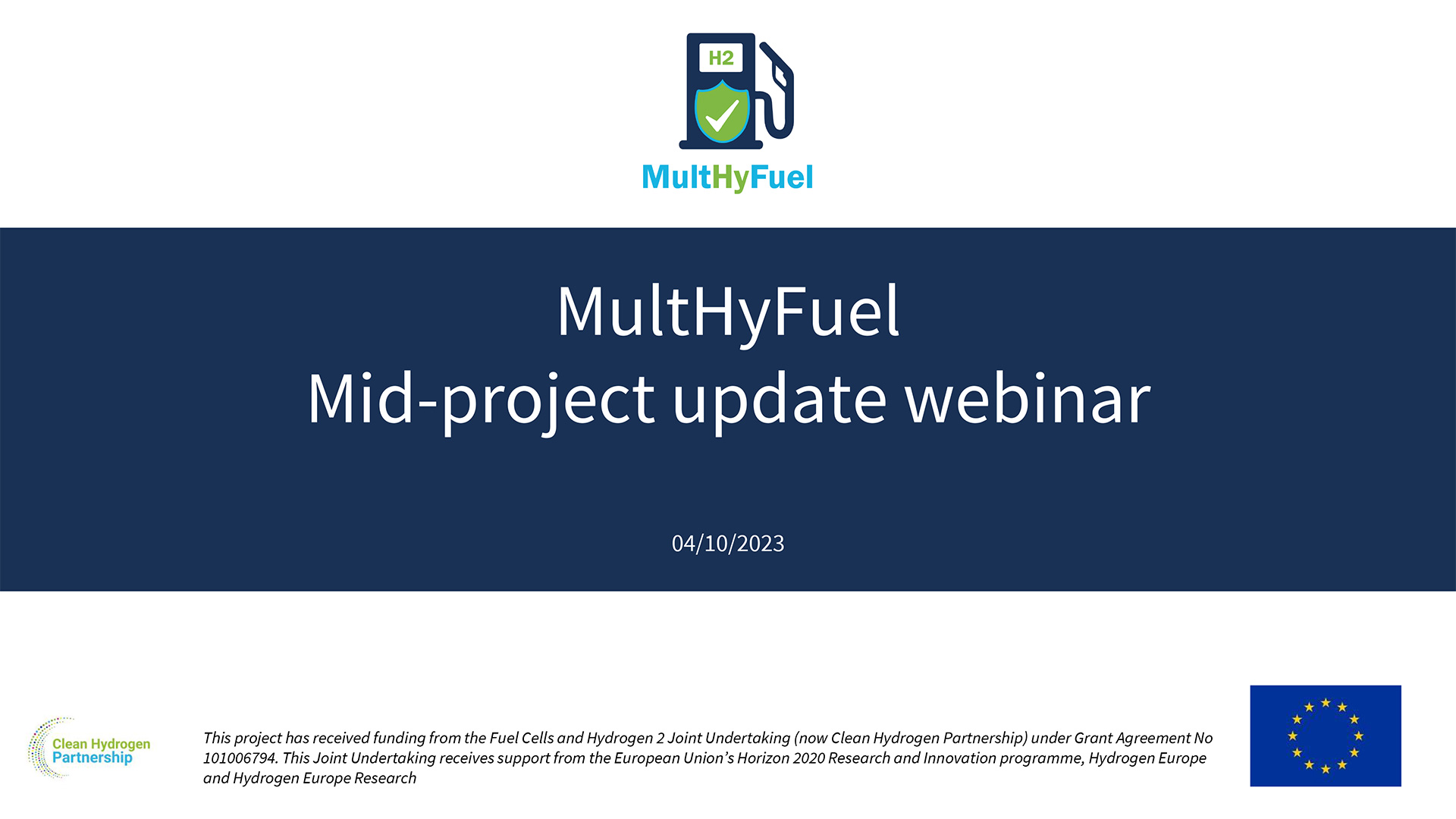 H2

MultHyFuel

MultHyFuel
Mid-project update webinar

04/10/2023

Clean Hydrogen Partnership

This project has received funding from the Fuel Cells and Hydrogen 2 Joint Undertaking (now Clean Hydrogen Partnership) under Grant Agreement No 101006794. This Joint Undertaking receives support from the European Union's Horizon 2020 Research and Innovation programme, Hydrogen Europe and Hydrogen Europe Research